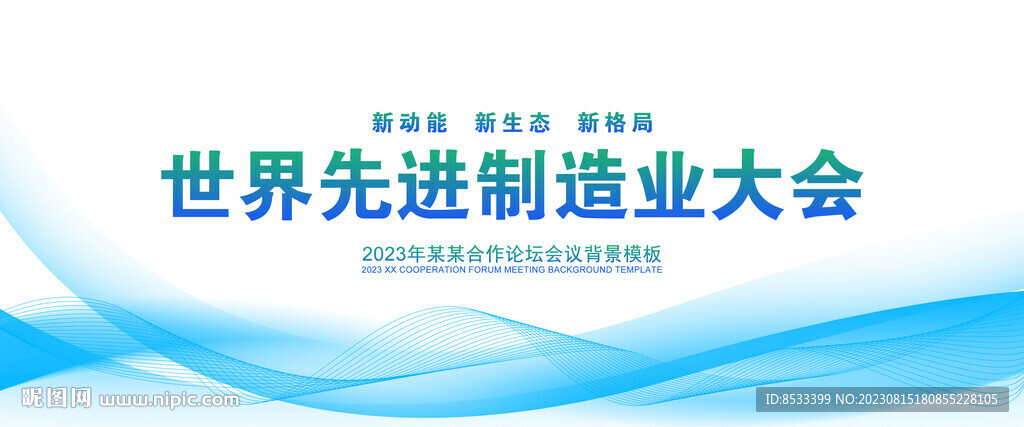 新动能　新生态　新格局

世界先进制造业大会

2023年某某合作论坛会议背景模板
2023 XX COOPERATION FORUM MEETING BACKGROUND TEMPLATE

昵图网 www.nipic.com

ID:8533399 NO:20230815180855228105